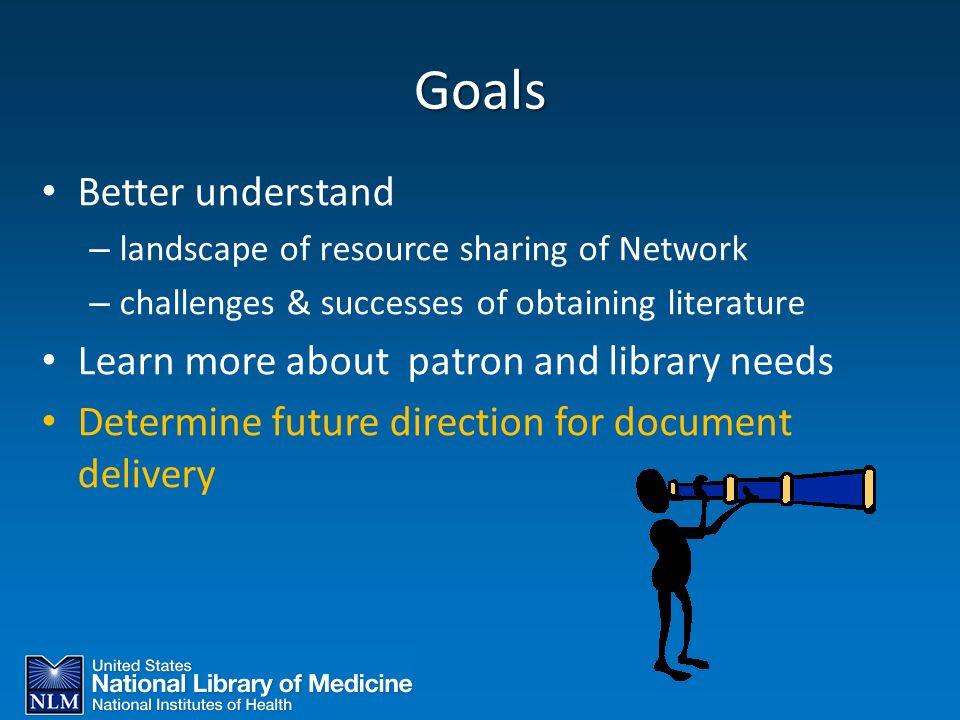 Goals

• Better understand
– landscape of resource sharing of Network
– challenges & successes of obtaining literature
• Learn more about patron and library needs
• Determine future direction for document delivery

NLM
United States
National Library of Medicine
National Institutes of Health